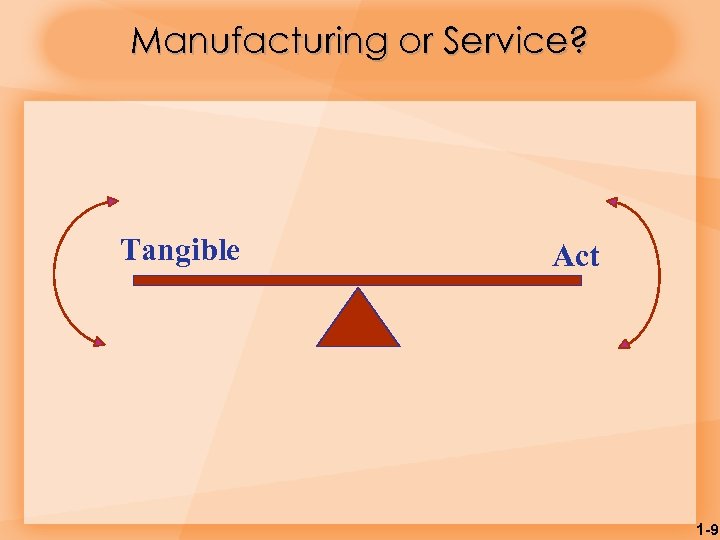 Manufacturing or Service?

Tangible

Act

1-9